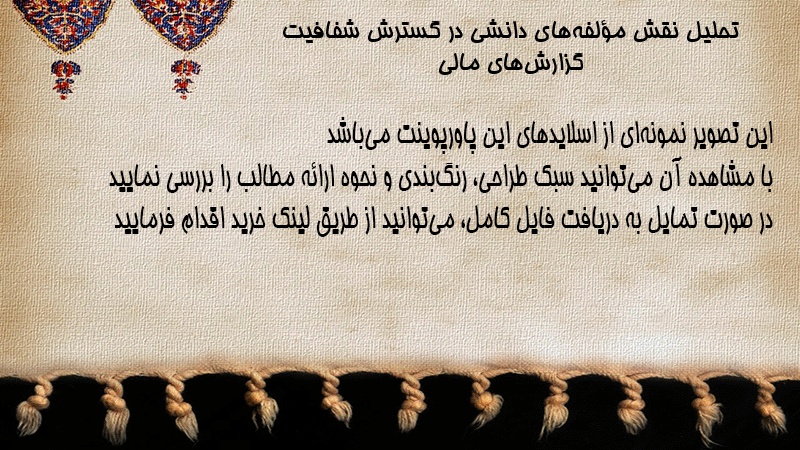 تحلیل نقش مؤلفه‌های دانشی در گسترش شفافیت گزارش‌های مالی

این تصویر نمونه‌ای از اسلایدهای این پاورپوینت می‌باشد
با مشاهده آن می‌توانید سبک طراحی، رنگ‌بندی و نحوه ارائه مطالب را بررسی نمایید
در صورت تمایل به دریافت فایل کامل، می‌توانید از طریق لینک خرید اقدام فرمایید